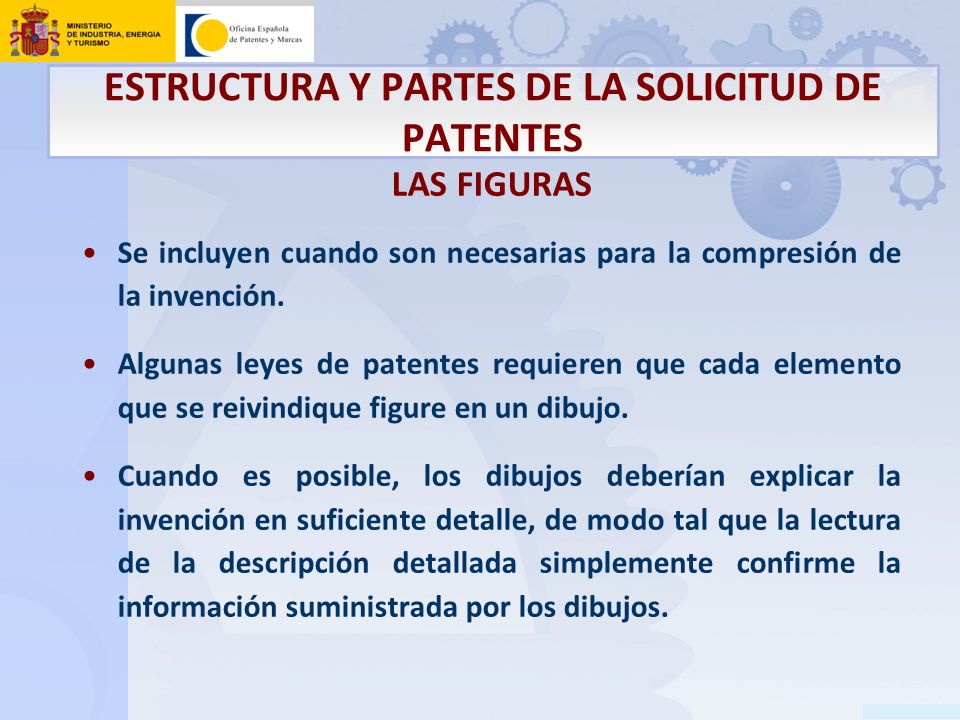 MINISTERIO
DE INDUSTRIA, ENERGIA
Y TURISMO

Oficina Española
de Patentes y Marcas

ESTRUCTURA Y PARTES DE LA SOLICITUD DE PATENTES

LAS FIGURAS

• Se incluyen cuando son necesarias para la compresión de la invención.

• Algunas leyes de patentes requieren que cada elemento que se reivindique figure en un dibujo.

• Cuando es posible, los dibujos deberían explicar la invención en suficiente detalle, de modo tal que la lectura de la descripción detallada simplemente confirme la información suministrada por los dibujos.